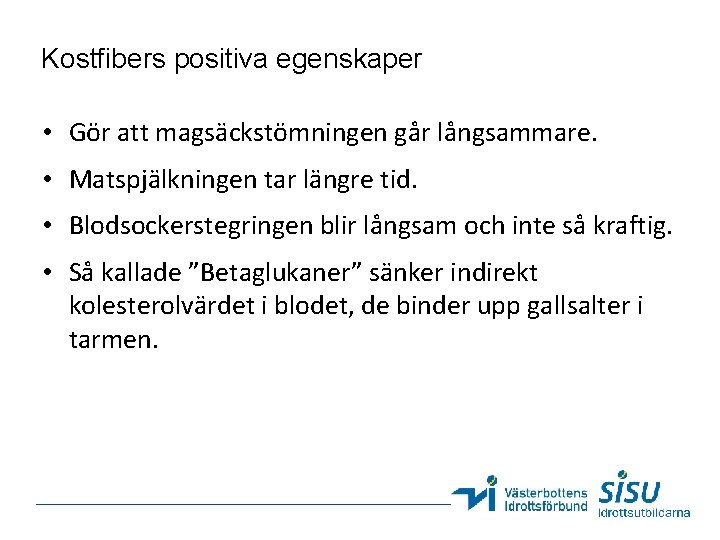 Kostfibers positiva egenskaper

• Gör att magsäckstömningen går långsammare.

• Matspjälkningen tar längre tid.

• Blodsockerstegringen blir långsam och inte så kraftig.

• Så kallade ”Betaglukaner” sänker indirekt kolesterolvärdet i blodet, de binder upp gallsalter i tarmen.

Västerbottens Idrottsförbund

SISU Idrottsutbildarna